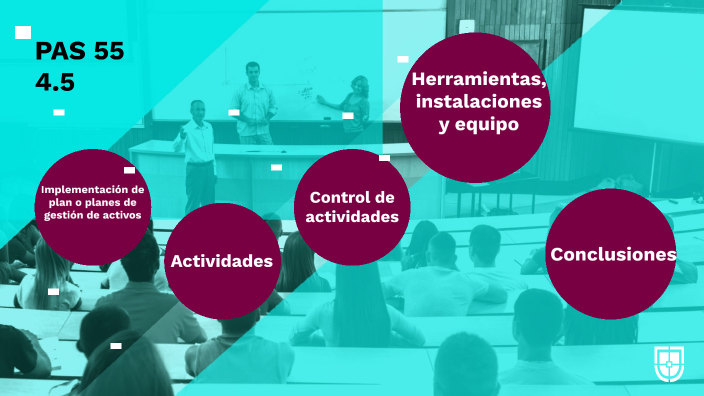 PAS 55
4.5

Implementación de plan o planes de gestión de activos

Actividades

Control de actividades

Herramientas, instalaciones y equipo

Conclusiones